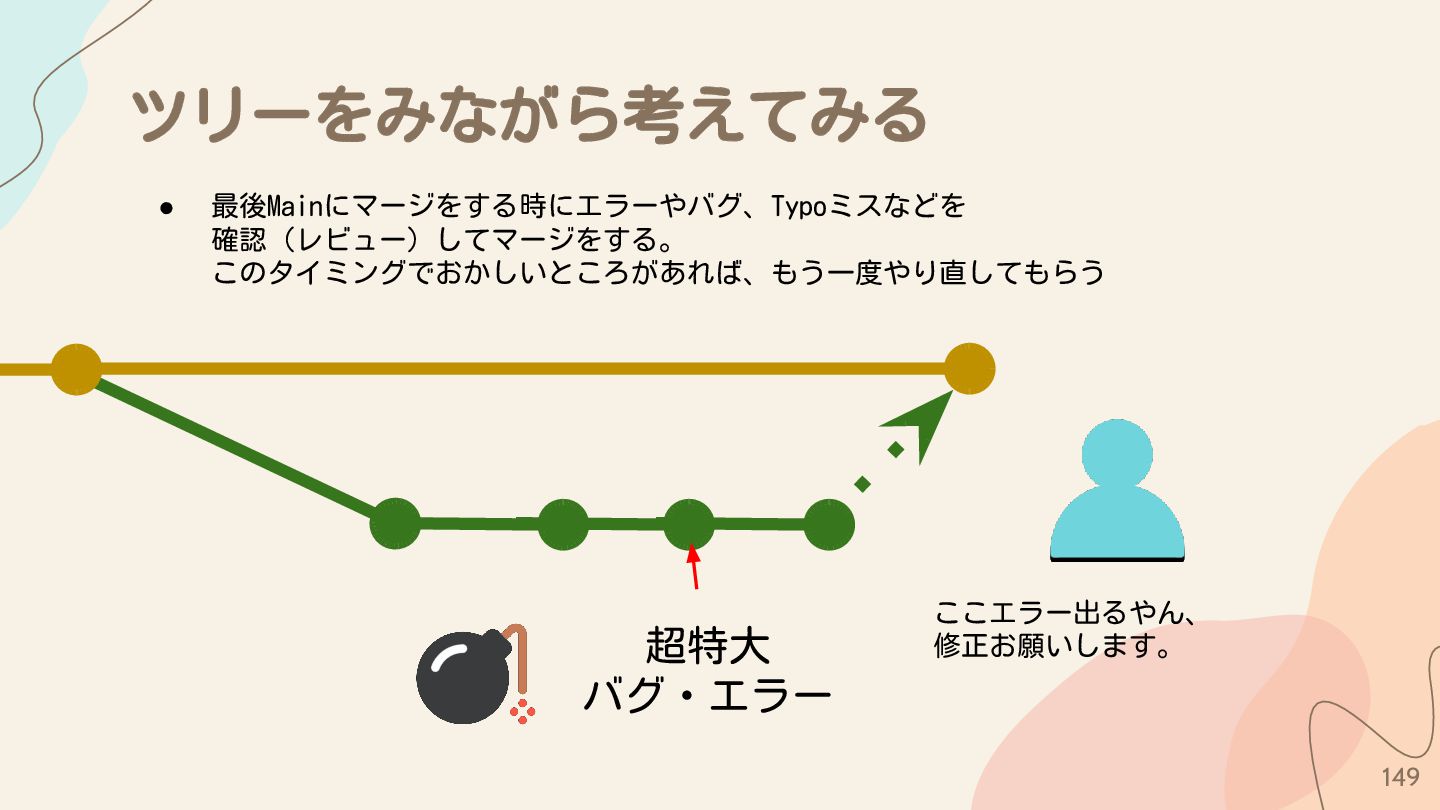 ツリーをみながら考えてみる

● 最後Mainにマージをする時にエラーやバグ、Typoミスなどを確認（レビュー）してマージをする。
このタイミングでおかしいところがあれば、もう一度やり直してもらう

超特大
バグ・エラー

ここエラー出るやん、
修正お願いします。

149